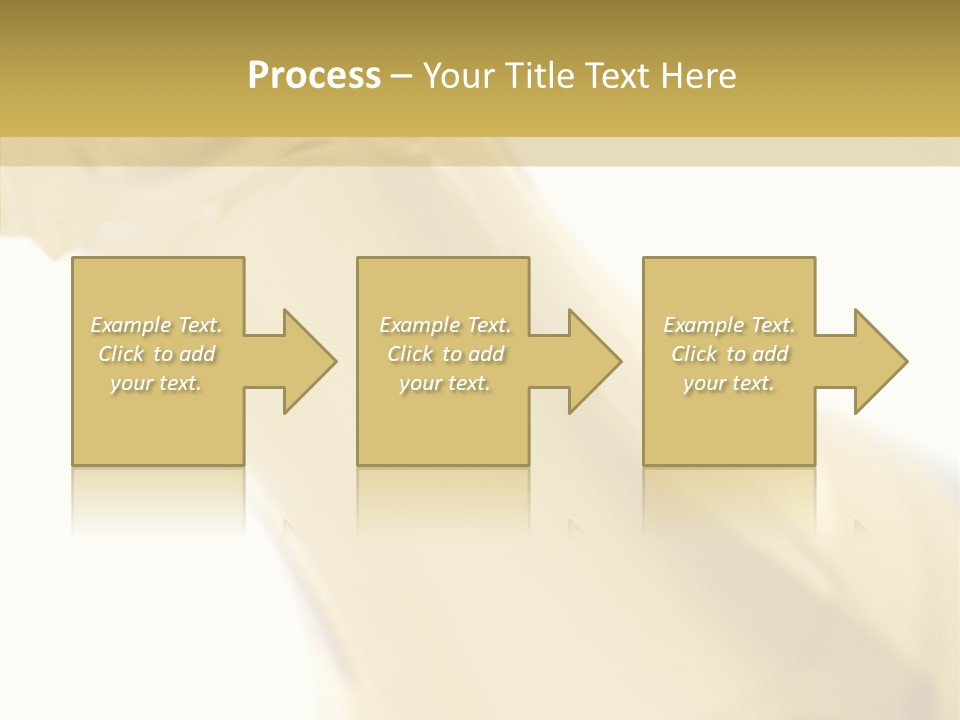 Process – Your Title Text Here

Example Text. Click to add your text.

Example Text. Click to add your text.

Example Text. Click to add your text.